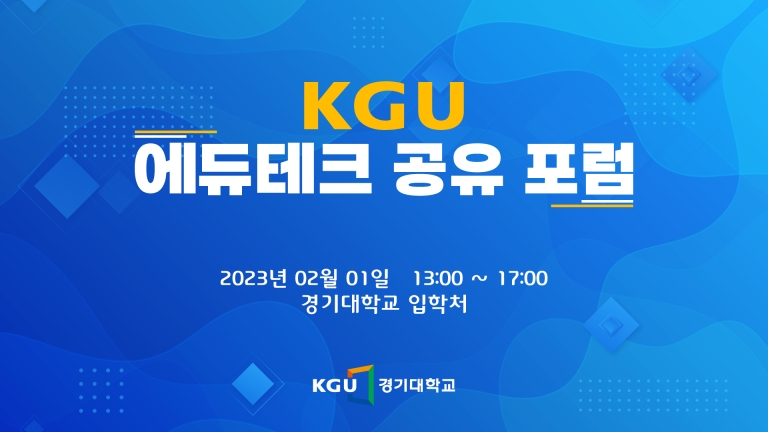 KGU
에듀테크 공유 포럼

2023년 02월 01일 13:00 ~ 17:00
경기대학교 입학처

KGU 경기대학교